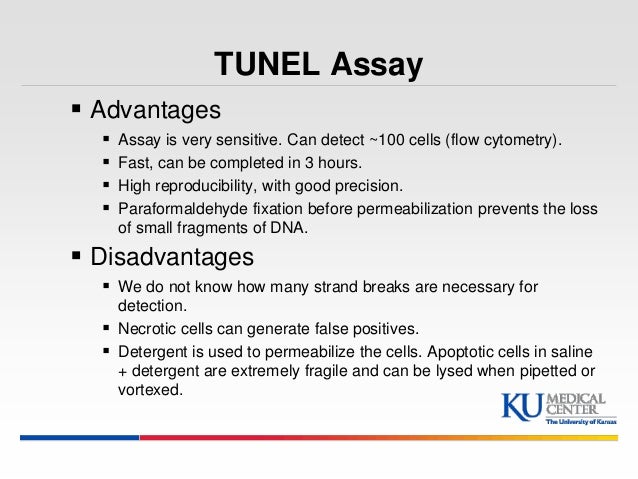 TUNEL Assay

▪ Advantages

▪ Assay is very sensitive. Can detect ~100 cells (flow cytometry).

▪ Fast, can be completed in 3 hours.

▪ High reproducibility, with good precision.

▪ Paraformaldehyde fixation before permeabilization prevents the loss of small fragments of DNA.

▪ Disadvantages

▪ We do not know how many strand breaks are necessary for detection.

▪ Necrotic cells can generate false positives.

▪ Detergent is used to permeabilize the cells. Apoptotic cells in saline + detergent are extremely fragile and can be lysed when pipetted or vortexed.

KU MEDICAL CENTER
The University of Kansas